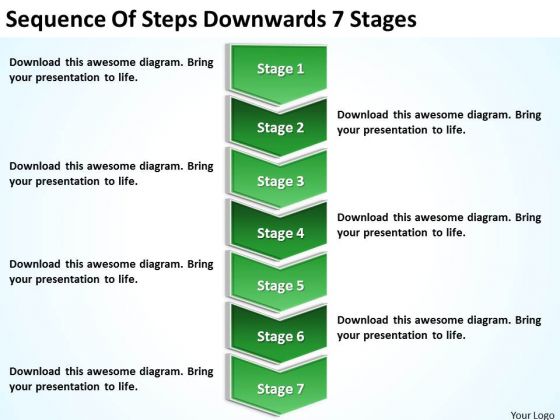 Sequence Of Steps Downwards 7 Stages

Download this awesome diagram. Bring your presentation to life.

Stage 1

Stage 2

Download this awesome diagram. Bring your presentation to life.

Download this awesome diagram. Bring your presentation to life.

Stage 3

Stage 4

Download this awesome diagram. Bring your presentation to life.

Download this awesome diagram. Bring your presentation to life.

Stage 5

Stage 6

Download this awesome diagram. Bring your presentation to life.

Download this awesome diagram. Bring your presentation to life.

Stage 7

Your Logo